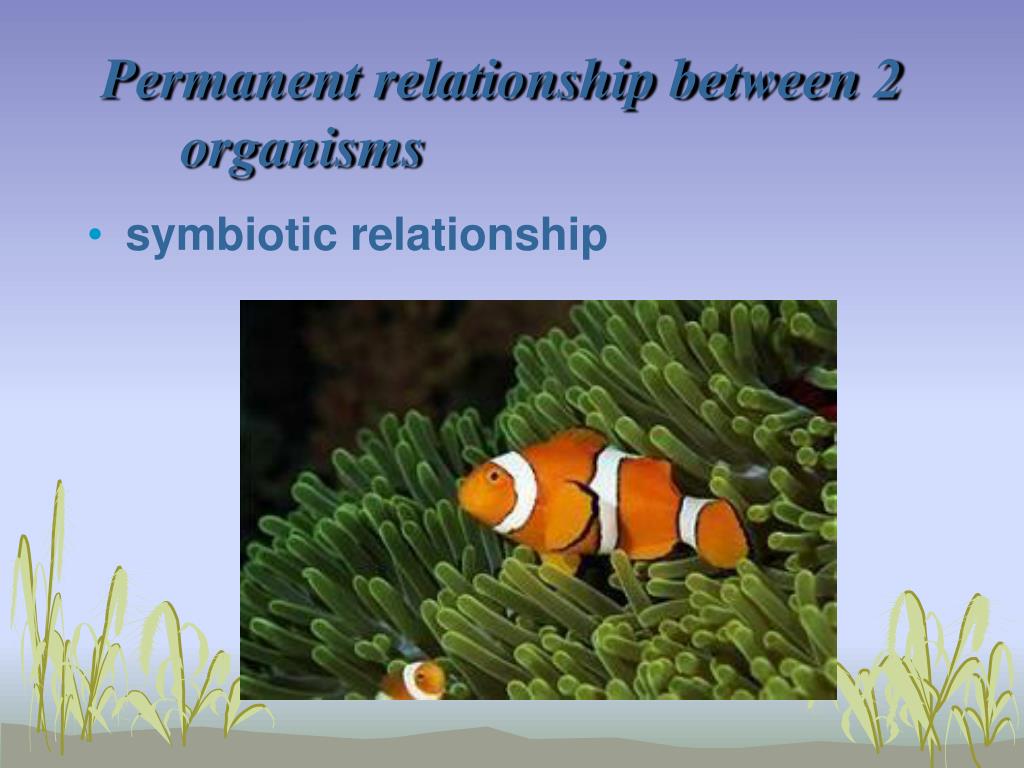 Permanent relationship between 2 organisms

• symbiotic relationship